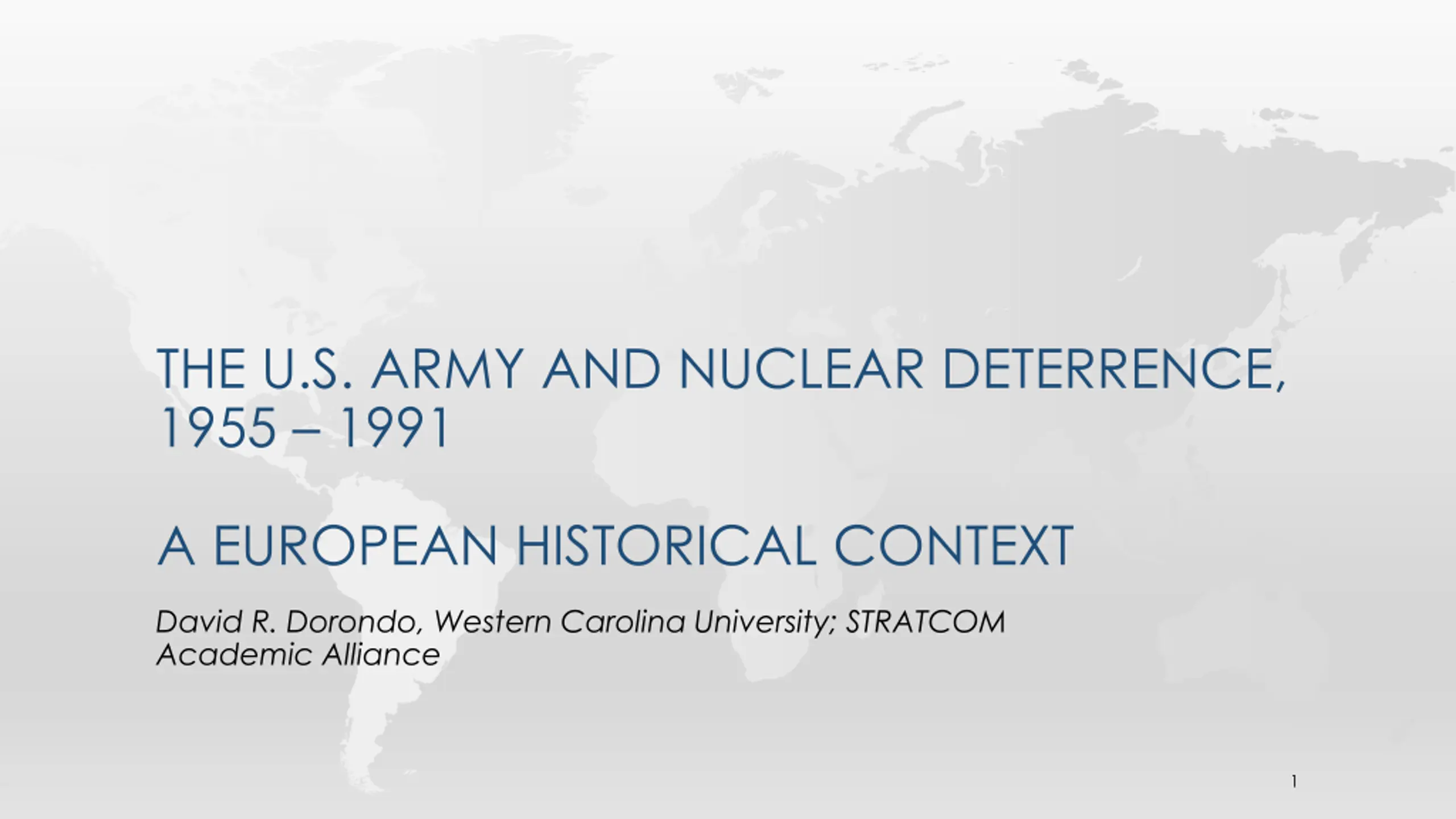 THE U.S. ARMY AND NUCLEAR DETERRENCE, 1955 – 1991

A EUROPEAN HISTORICAL CONTEXT

David R. Dorondo, Western Carolina University; STRATCOM Academic Alliance

1